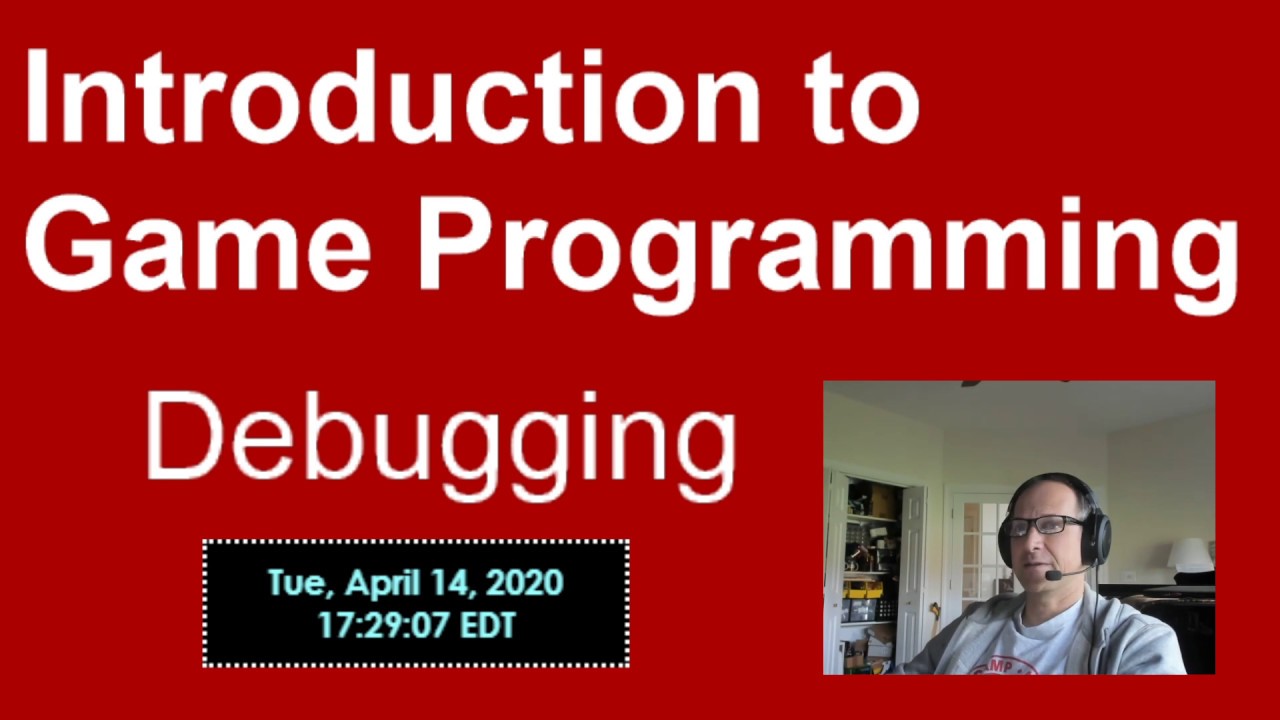 Introduction to Game Programming

Debugging

Tue, April 14, 2020
17:29:07 EDT